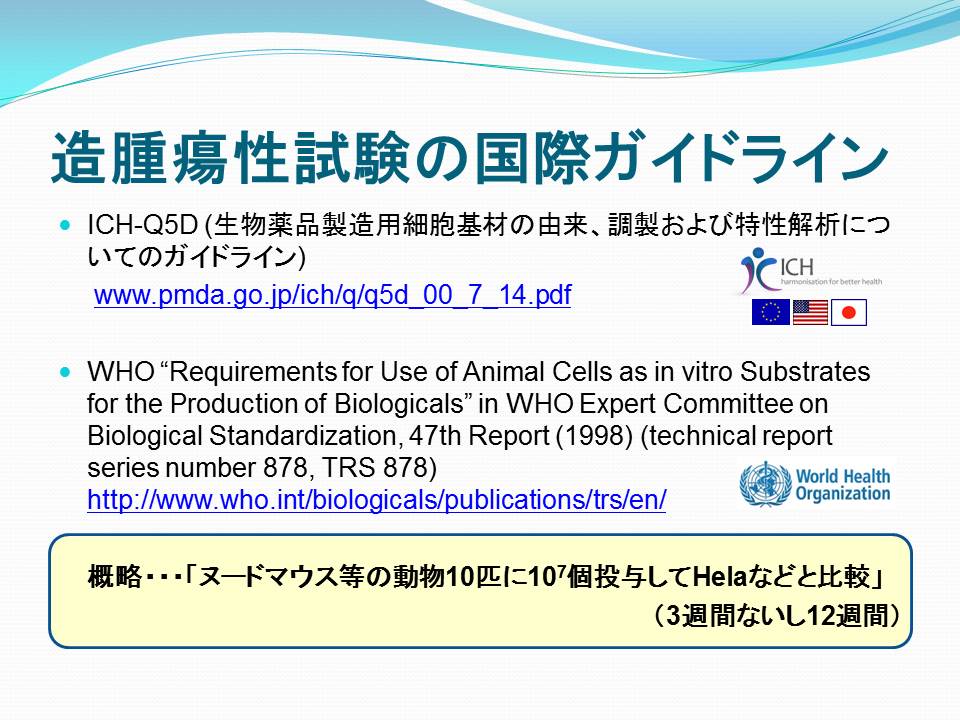 造腫瘍性試験の国際ガイドライン

ICH-Q5D (生物薬品製造用細胞基材の由来、調製および特性解析についてのガイドライン)
www.pmda.go.jp/ich/q/q5d_00_7_14.pdf

ICH
harmonisation for better health

WHO “Requirements for Use of Animal Cells as in vitro Substrates for the Production of Biologicals” in WHO Expert Committee on Biological Standardization, 47th Report (1998) (technical report series number 878, TRS 878)
http://www.who.int/biologicals/publications/trs/en/

World Health Organization

概略・・・「ヌードマウス等の動物10匹に$10^7$個投与してHelaなどと比較」
（3週間ないし12週間）